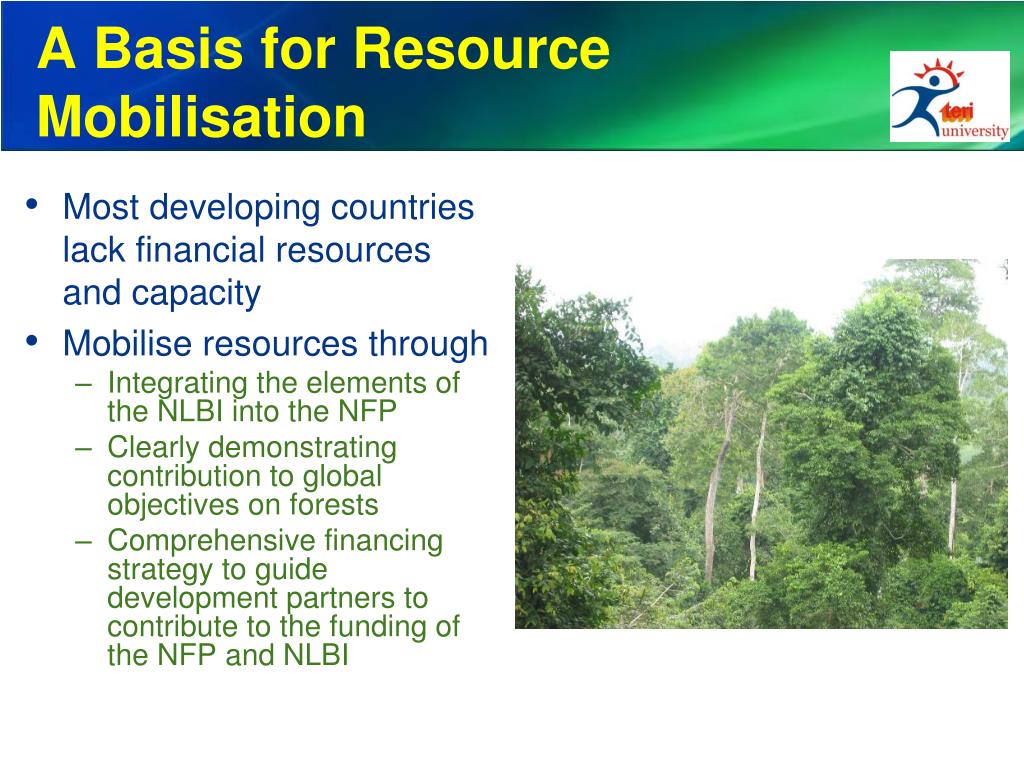 A Basis for Resource Mobilisation

teri university

• Most developing countries lack financial resources and capacity
• Mobilise resources through
– Integrating the elements of the NLBI into the NFP
– Clearly demonstrating contribution to global objectives on forests
– Comprehensive financing strategy to guide development partners to contribute to the funding of the NFP and NLBI